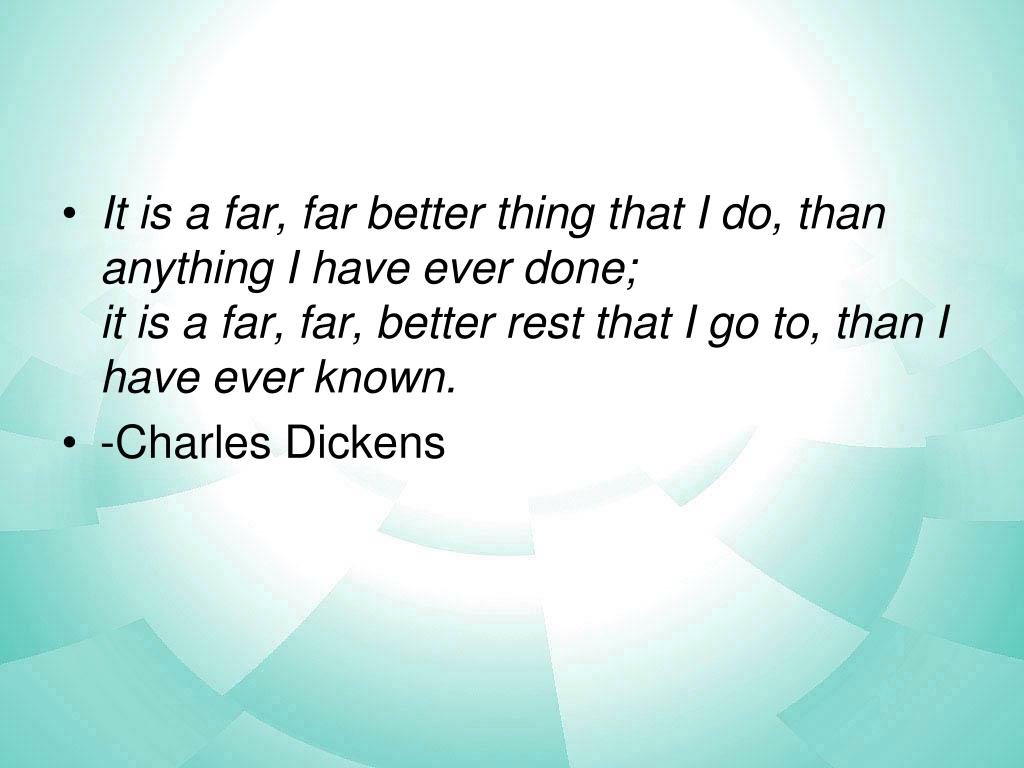 • It is a far, far better thing that I do, than anything I have ever done;
it is a far, far, better rest that I go to, than I have ever known.

• -Charles Dickens